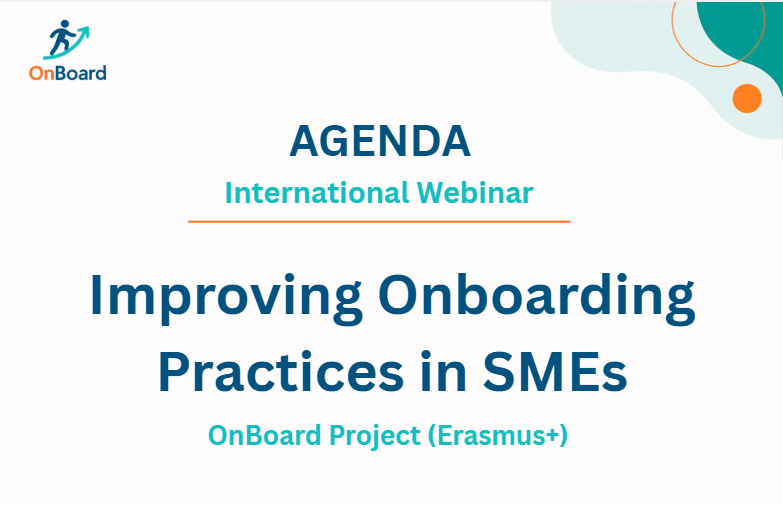 OnBoard

AGENDA

International Webinar

Improving Onboarding Practices in SMEs

OnBoard Project (Erasmus+)